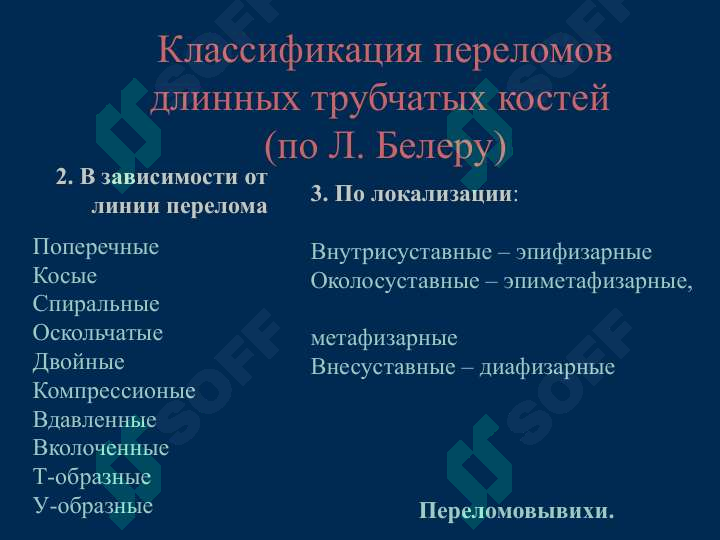 Классификация переломов длинных трубчатых костей (по Л. Белеру)

2. В зависимости от линии перелома

Поперечные
Косые
Спиральные
Оскольчатые
Двойные
Компрессионые
Вдавленные
Вколоченные
Т-образные
У-образные

3. По локализации:

Внутрисуставные – эпифизарные
Околосуставные – эпиметафизарные,

метафизарные
Внесуставные – диафизарные

Переломовывихи.

SOFF
SOFF
SOFF
SOFF